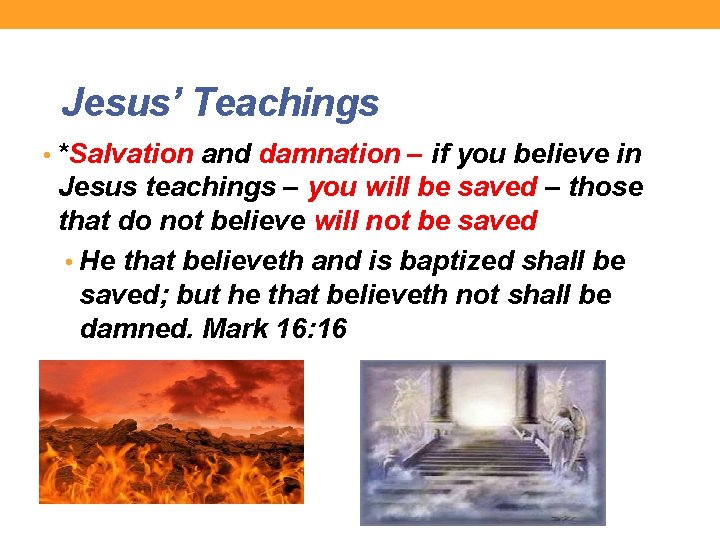 Jesus' Teachings

• *Salvation and damnation – if you believe in Jesus teachings – you will be saved – those that do not believe will not be saved

• He that believeth and is baptized shall be saved; but he that believeth not shall be damned. Mark 16:16